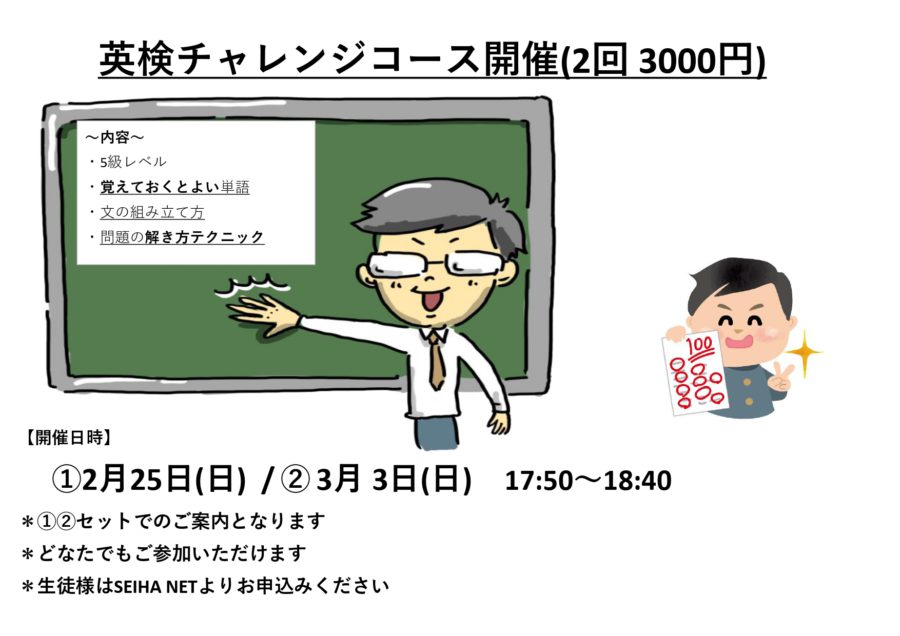 英検チャレンジコース開催(2回 3000円)

～内容～
・5級レベル
・覚えておくとよい単語
・文の組み立て方
・問題の解き方テクニック

100

【開催日時】

①2月25日(日) / ② 3月 3日(日)　17:50～18:40

＊①②セットでのご案内となります
＊どなたでもご参加いただけます
＊生徒様はSEIHA NETよりお申込みください